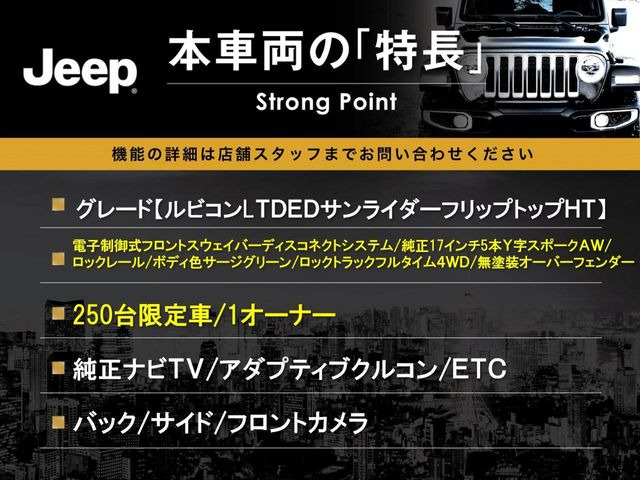 Jeep

本車両の「特長」

Strong Point

機能の詳細は店舗スタッフまでお問い合わせください

グレード【ルビコンLTDEDサンライダーフリップトップHT】

電子制御式フロントスウェイバーディスコネクトシステム/純正17インチ5本Y字スポークAW/ロックレール/ボディ色サージグリーン/ロックトラックフルタイム4WD/無塗装オーバーフェンダー

250台限定車/1オーナー

純正ナビTV/アダプティブクルコン/ETC

バック/サイド/フロントカメラ